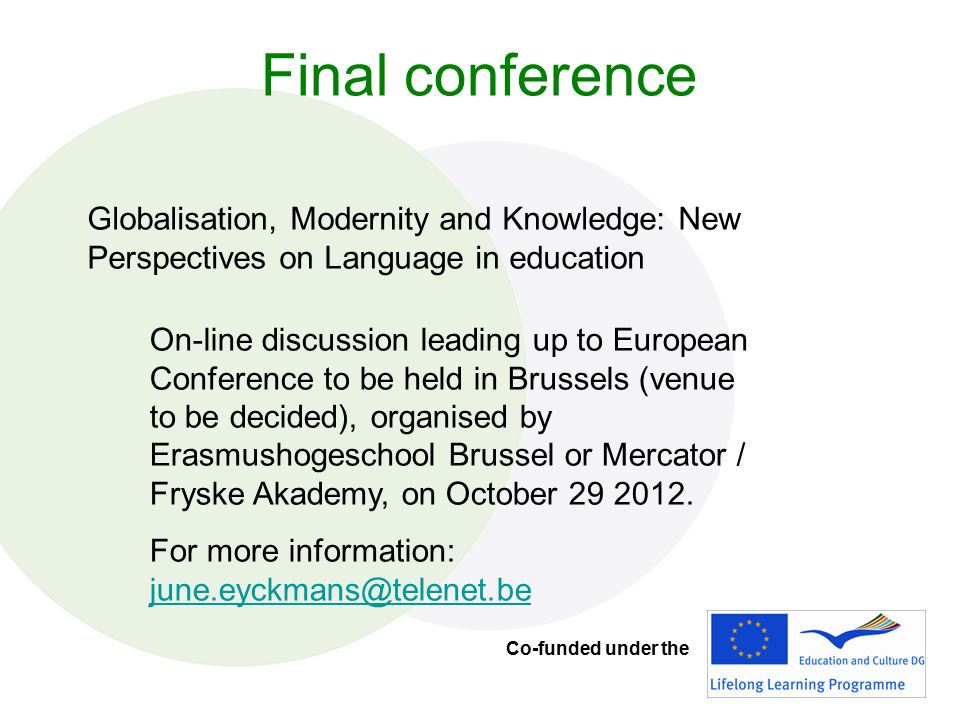 Final conference

Globalisation, Modernity and Knowledge: New Perspectives on Language in education

On-line discussion leading up to European Conference to be held in Brussels (venue to be decided), organised by Erasmushogeschool Brussel or Mercator / Fryske Akademy, on October 29 2012.

For more information: june.eyckmans@telenet.be

Co-funded under the

Education and Culture DG

Lifelong Learning Programme